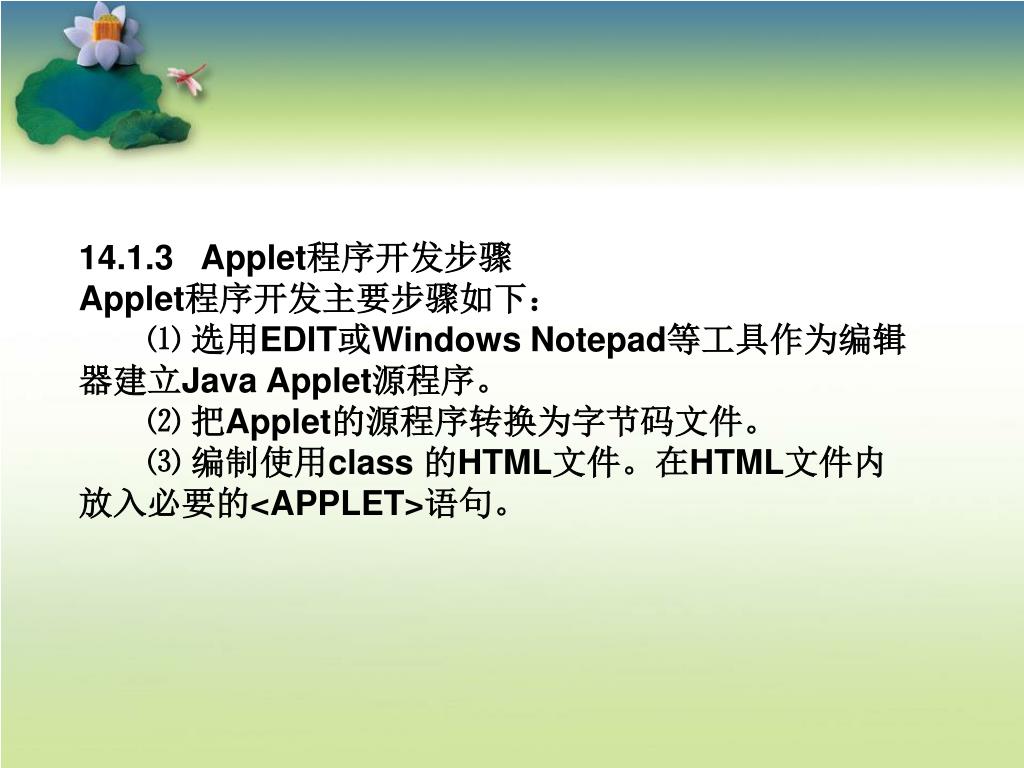 14.1.3 Applet程序开发步骤
Applet程序开发主要步骤如下：

⑴ 选用EDIT或Windows Notepad等工具作为编辑器建立Java Applet源程序。

⑵ 把Applet的源程序转换为字节码文件。

⑶ 编制使用class 的HTML文件。在HTML文件内放入必要的<APPLET>语句。